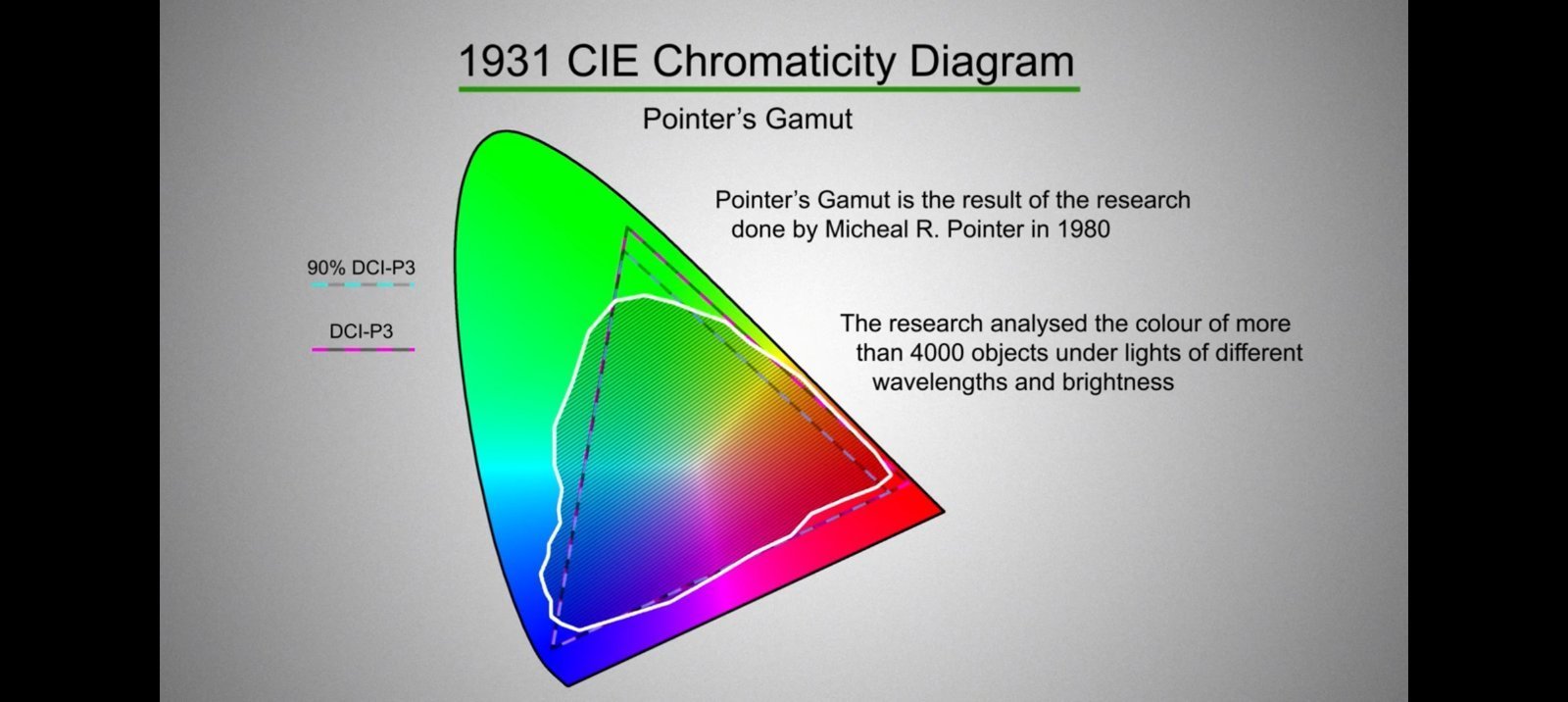 1931 CIE Chromaticity Diagram

Pointer's Gamut

90% DCI-P3

DCI-P3

Pointer's Gamut is the result of the research done by Micheal R. Pointer in 1980

The research analysed the colour of more than 4000 objects under lights of different wavelengths and brightness